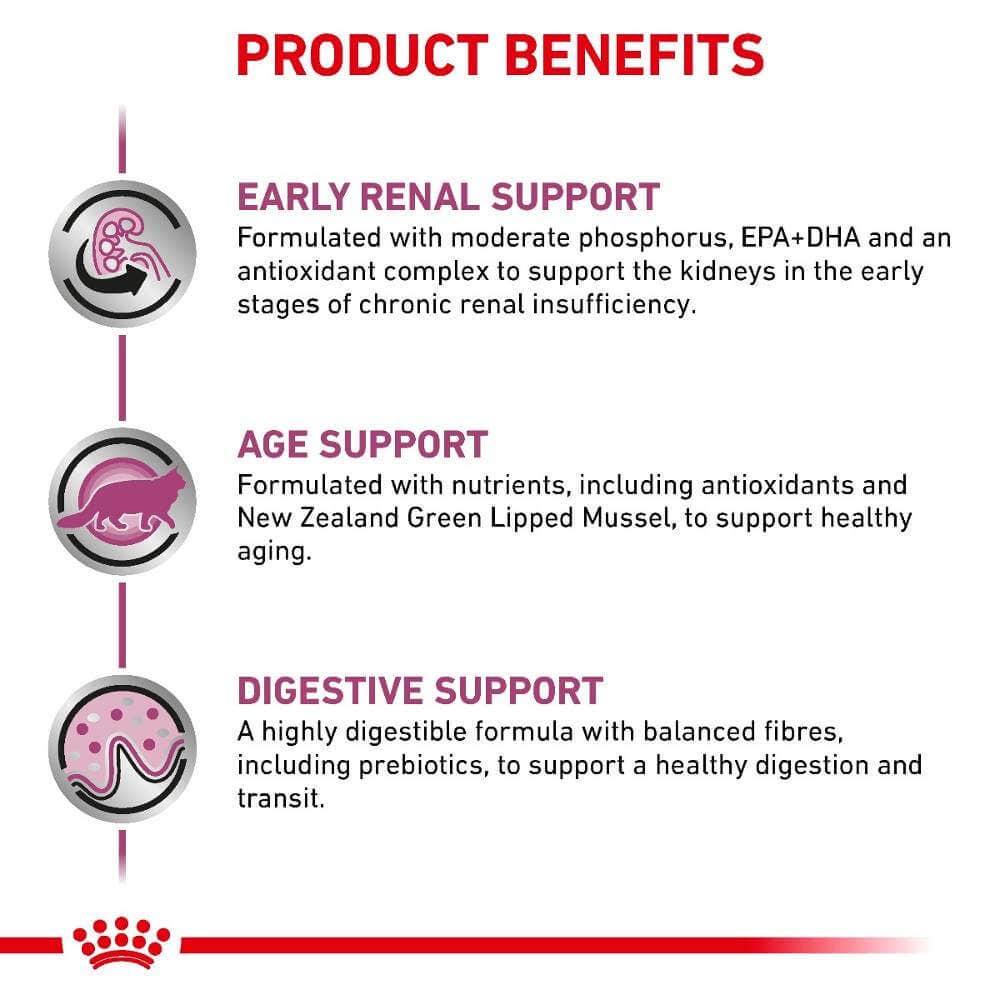 PRODUCT BENEFITS

EARLY RENAL SUPPORT
Formulated with moderate phosphorus, EPA+DHA and an antioxidant complex to support the kidneys in the early stages of chronic renal insufficiency.

AGE SUPPORT
Formulated with nutrients, including antioxidants and New Zealand Green Lipped Mussel, to support healthy aging.

DIGESTIVE SUPPORT
A highly digestible formula with balanced fibres, including prebiotics, to support a healthy digestion and transit.